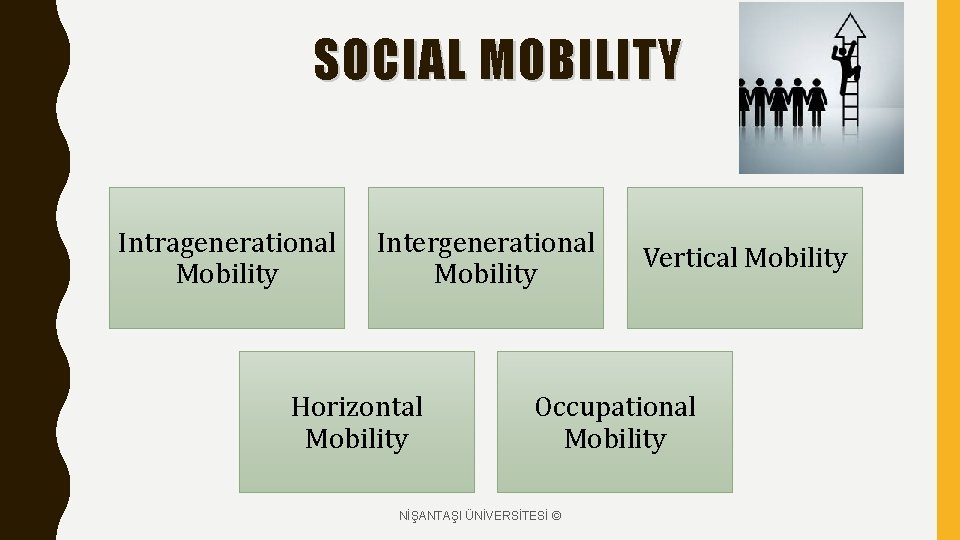 SOCIAL MOBILITY

Intragenerational Mobility

Intergenerational Mobility

Vertical Mobility

Horizontal Mobility

Occupational Mobility

NİŞANTAŞI ÜNİVERSİTESİ ©